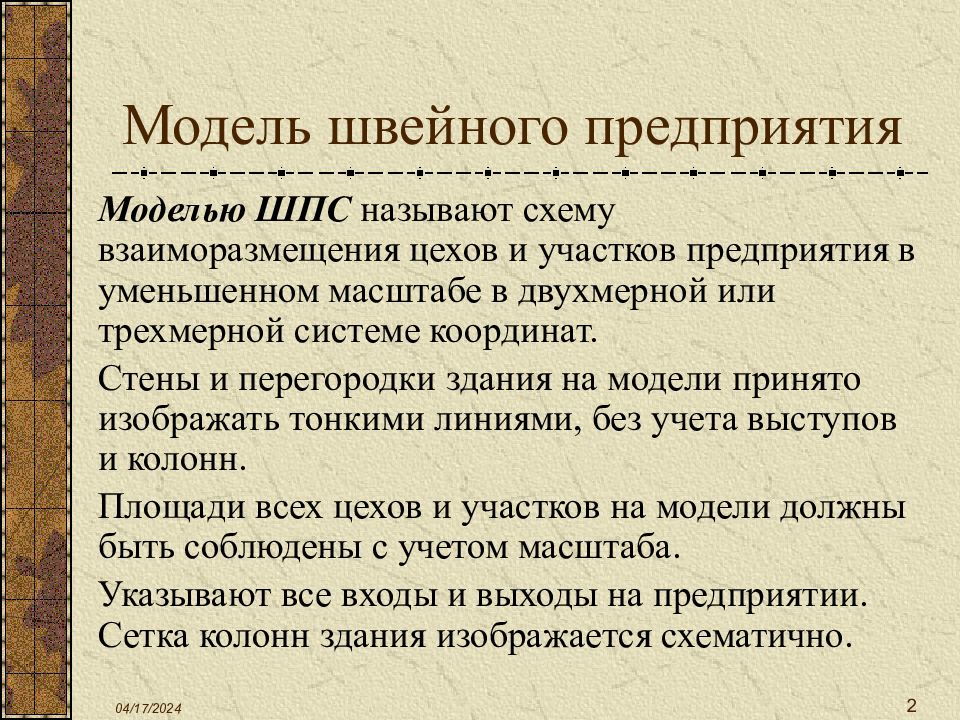 Модель швейного предприятия

Моделью ШПС называют схему взаиморазмещения цехов и участков предприятия в уменьшенном масштабе в двухмерной или трехмерной системе координат.

Стены и перегородки здания на модели принято изображать тонкими линиями, без учета выступов и колонн.

Площади всех цехов и участков на модели должны быть соблюдены с учетом масштаба.

Указывают все входы и выходы на предприятии. Сетка колонн здания изображается схематично.

04/17/2024

2